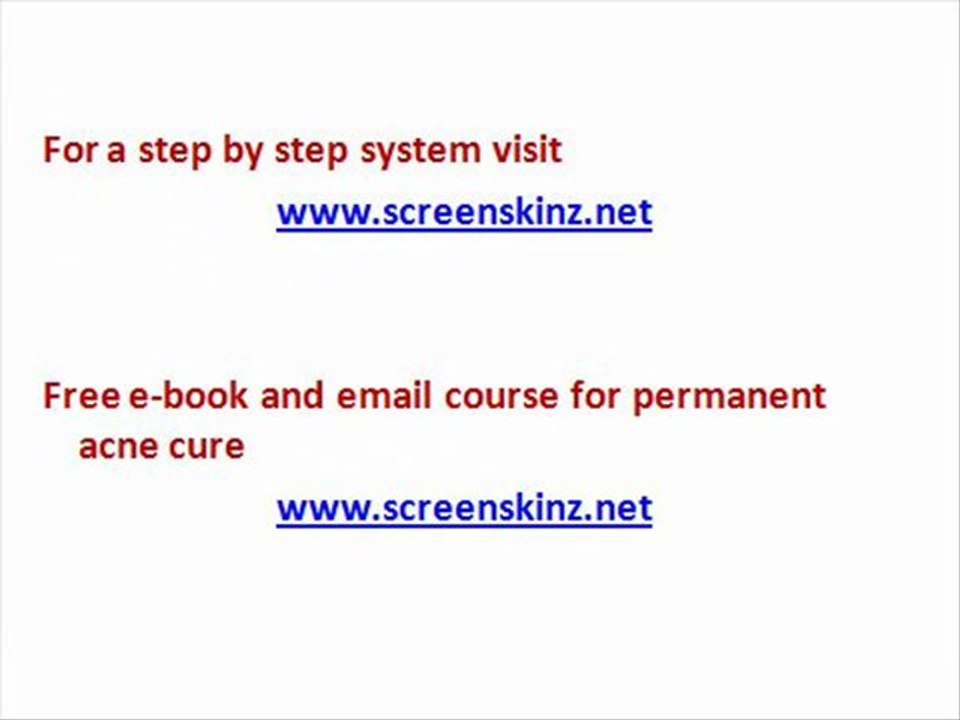 For a step by step system visit

www.screenskinz.net

Free e-book and email course for permanent acne cure

www.screenskinz.net